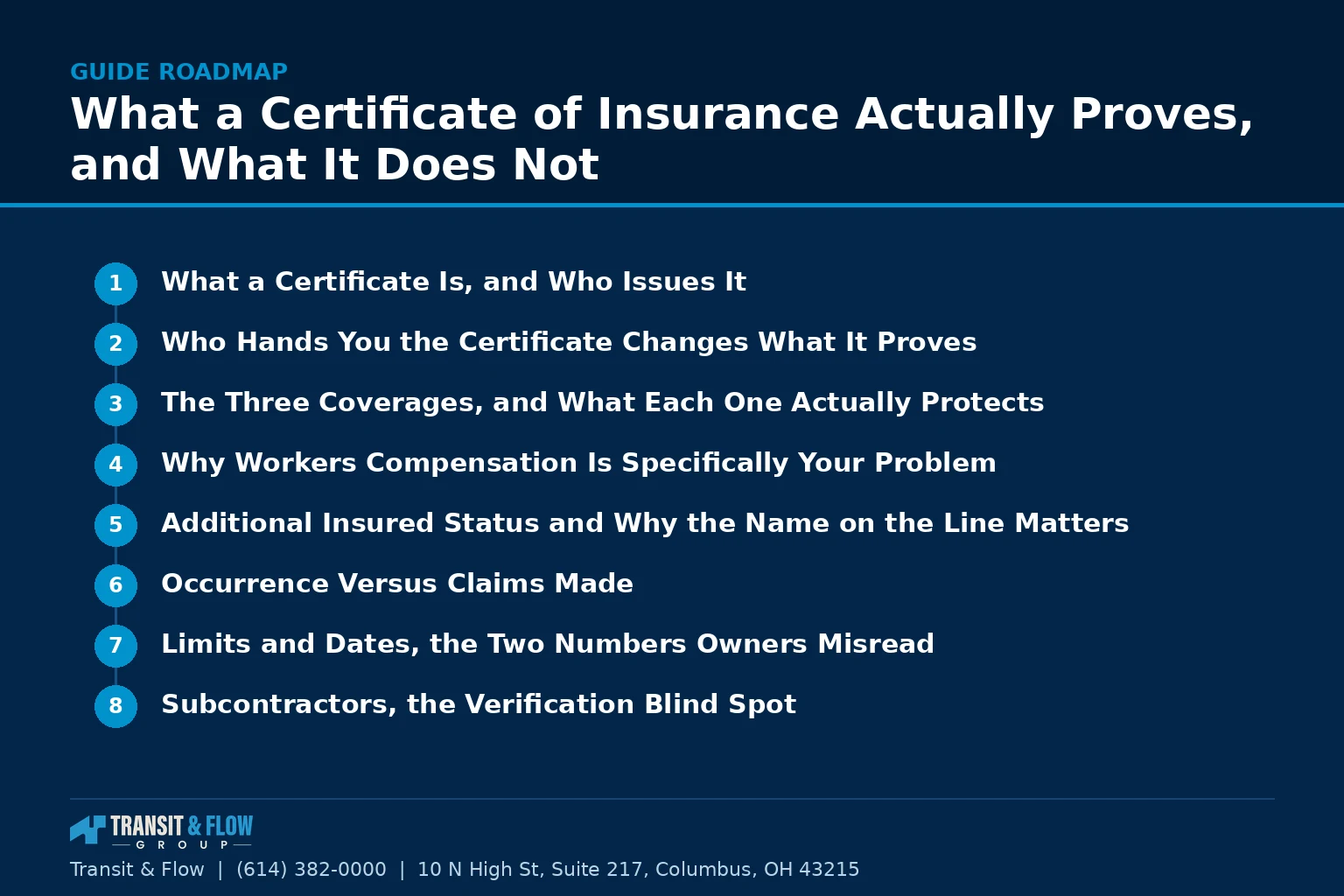 GUIDE ROADMAP

What a Certificate of Insurance Actually Proves, and What It Does Not

1 What a Certificate Is, and Who Issues It

2 Who Hands You the Certificate Changes What It Proves

3 The Three Coverages, and What Each One Actually Protects

4 Why Workers Compensation Is Specifically Your Problem

5 Additional Insured Status and Why the Name on the Line Matters

6 Occurrence Versus Claims Made

7 Limits and Dates, the Two Numbers Owners Misread

8 Subcontractors, the Verification Blind Spot

TRANSIT & FLOW
GROUP

Transit & Flow | (614) 382-0000 | 10 N High St, Suite 217, Columbus, OH 43215